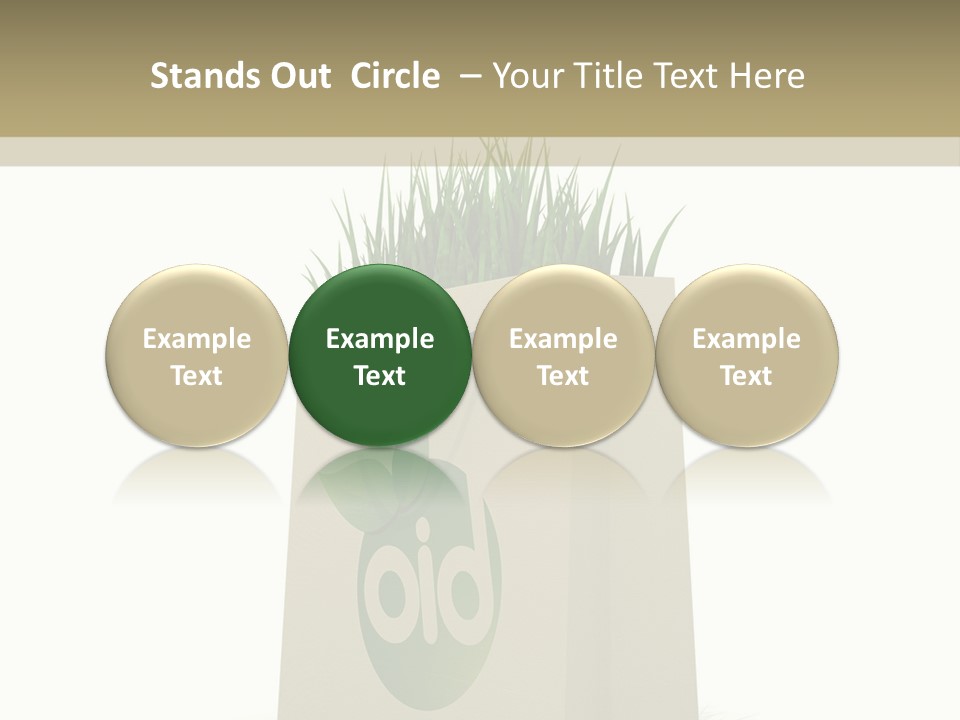 Stands Out Circle – Your Title Text Here

Example Text

Example Text

Example Text

Example Text

bio